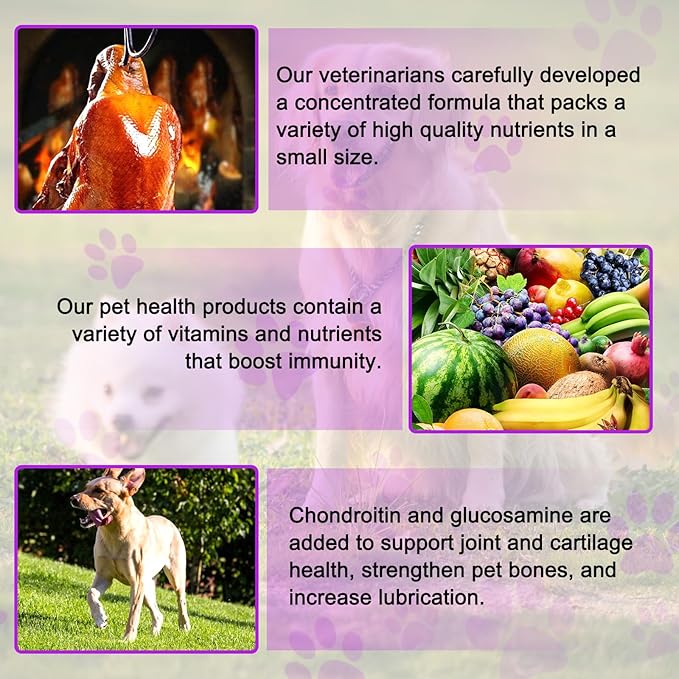 Our veterinarians carefully developed a concentrated formula that packs a variety of high quality nutrients in a small size.

Our pet health products contain a variety of vitamins and nutrients that boost immunity.

Chondroitin and glucosamine are added to support joint and cartilage health, strengthen pet bones, and increase lubrication.